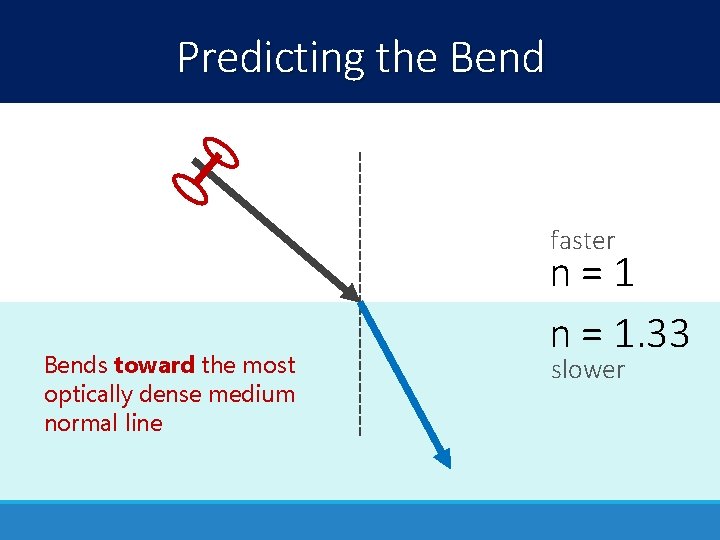 Predicting the Bend

faster
n = 1

n = 1.33
slower

Bends **toward** the most optically dense medium normal line